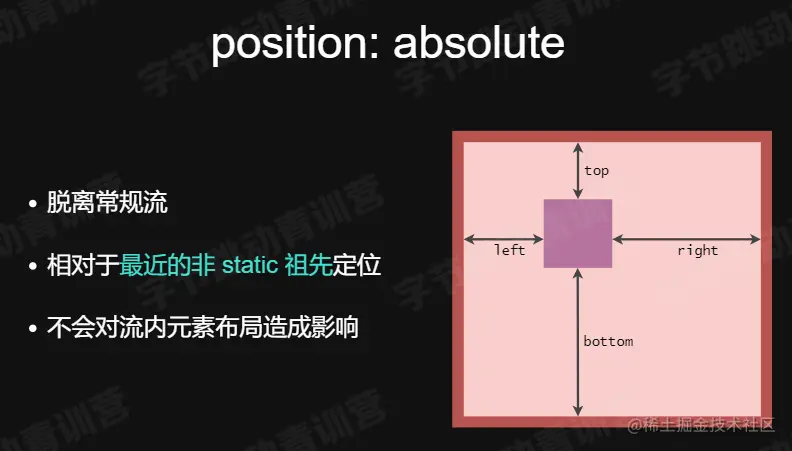 position: absolute

• 脱离常规流

• 相对于最近的非 static 祖先定位

• 不会对流内元素布局造成影响

top

left

right

bottom

字节跳动青训营

@稀土掘金技术社区